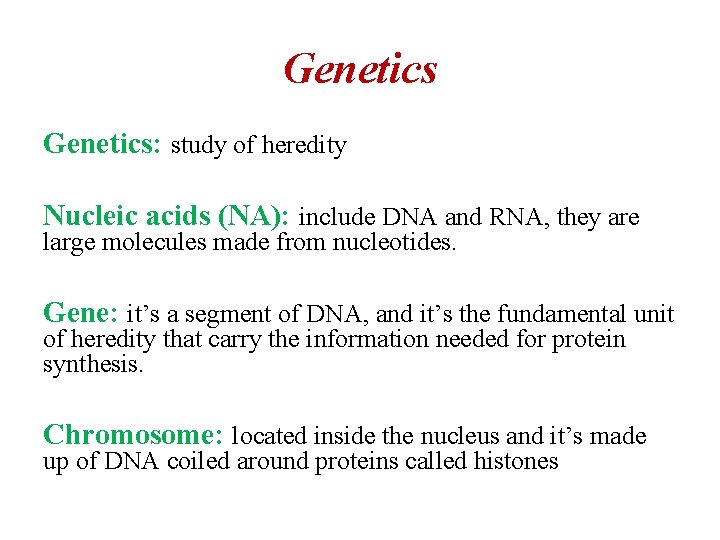 Genetics

Genetics: study of heredity

Nucleic acids (NA): include DNA and RNA, they are large molecules made from nucleotides.

Gene: it’s a segment of DNA, and it’s the fundamental unit of heredity that carry the information needed for protein synthesis.

Chromosome: located inside the nucleus and it’s made up of DNA coiled around proteins called histones